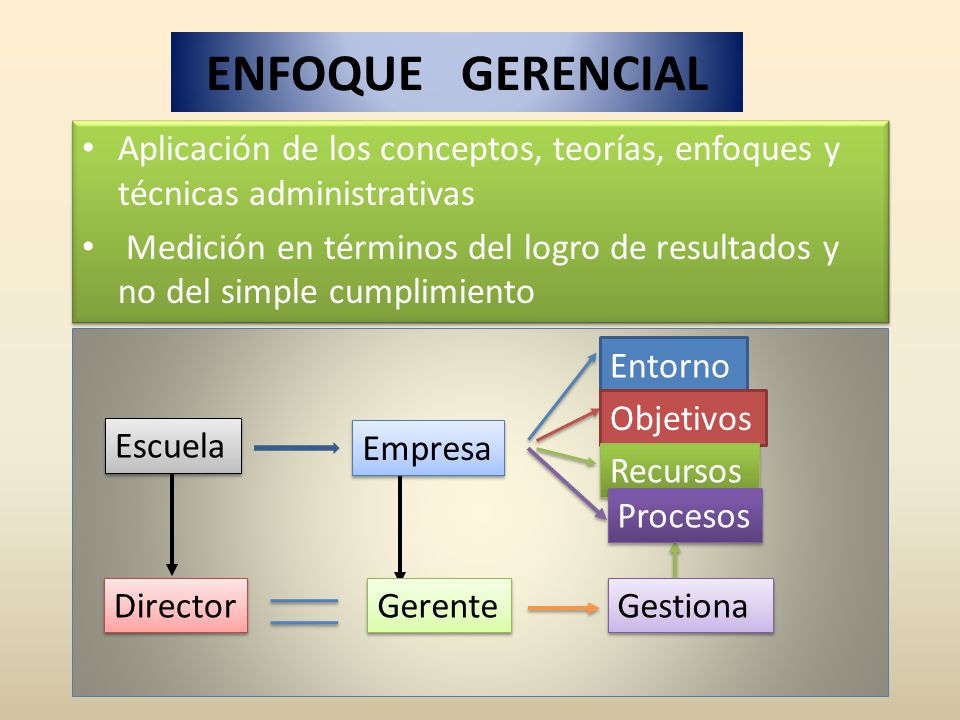 ENFOQUE GERENCIAL

• Aplicación de los conceptos, teorías, enfoques y técnicas administrativas

• Medición en términos del logro de resultados y no del simple cumplimiento

Escuela

Empresa

Entorno

Objetivos

Recursos

Procesos

Director

Gerente

Gestiona